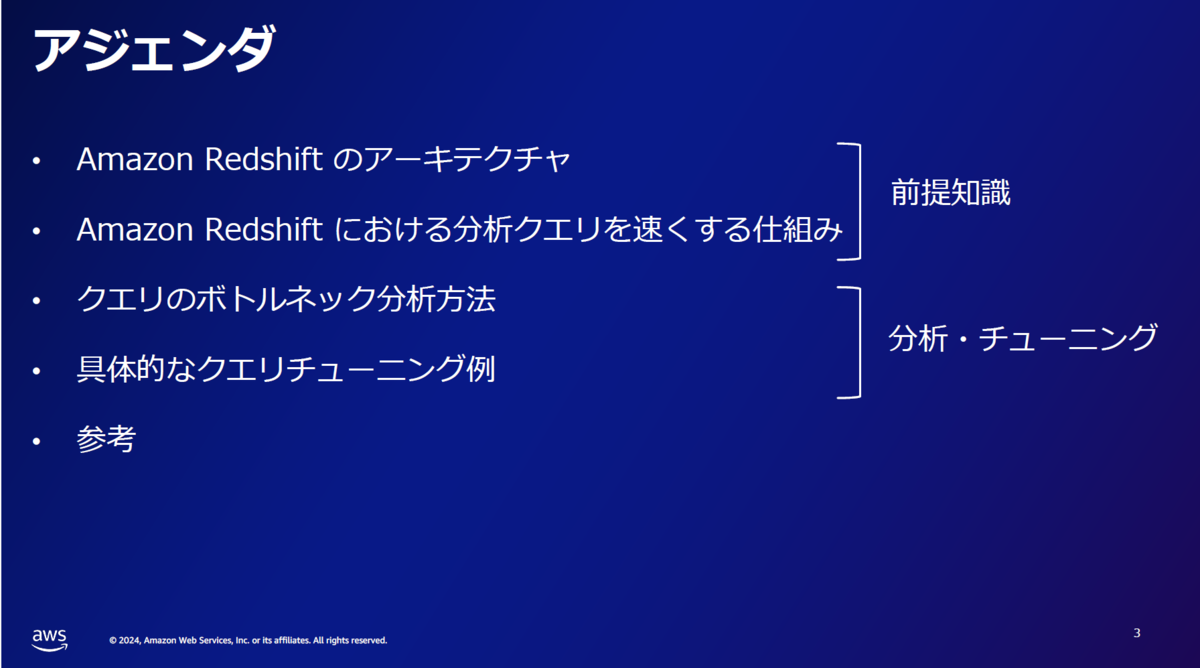 アジェンダ

• Amazon Redshift のアーキテクチャ
• Amazon Redshift における分析クエリを速くする仕組み

前提知識

• クエリのボトルネック分析方法
• 具体的なクエリチューニング例

分析・チューニング

• 参考

aws

© 2024, Amazon Web Services, Inc. or its affiliates. All rights reserved.

3